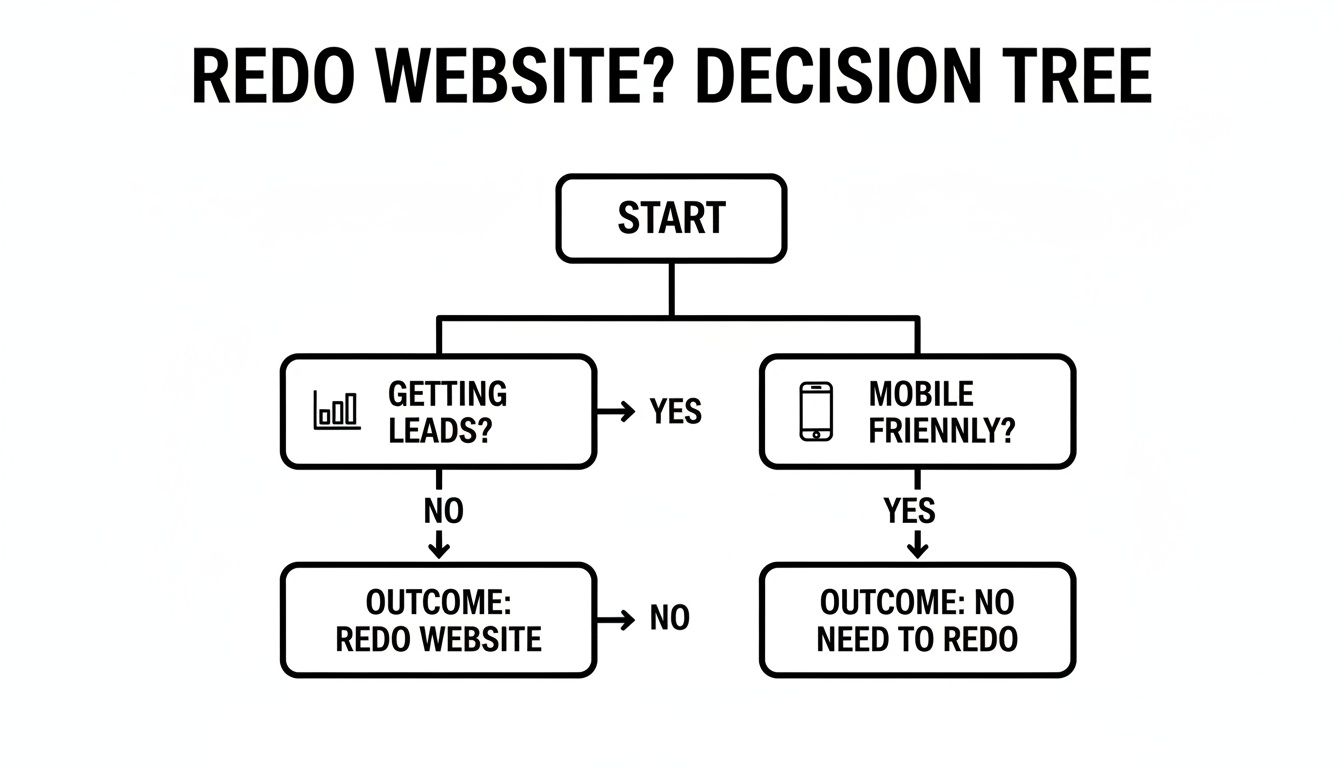 REDO WEBSITE? DECISION TREE

START

GETTING LEADS?

YES

MOBILE FRIENNLY?

NO

YES

OUTCOME: REDO WEBSITE

NO

OUTCOME: NO NEED TO REDO